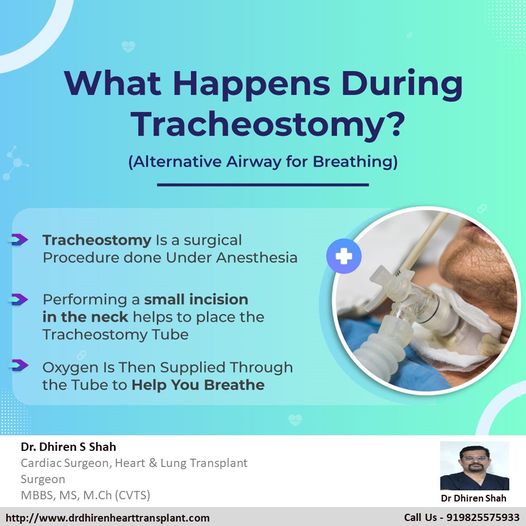 What Happens During Tracheostomy?

(Alternative Airway for Breathing)

Tracheostomy Is a surgical Procedure done Under Anesthesia

Performing a small incision in the neck helps to place the Tracheostomy Tube

Oxygen Is Then Supplied Through the Tube to Help You Breathe

Dr. Dhiren S Shah
Cardiac Surgeon, Heart & Lung Transplant Surgeon
MBBS, MS, M.Ch (CVTS)

Dr Dhiren Shah

http://www.drdhirenhearttransplant.com

Call Us - 919825575933